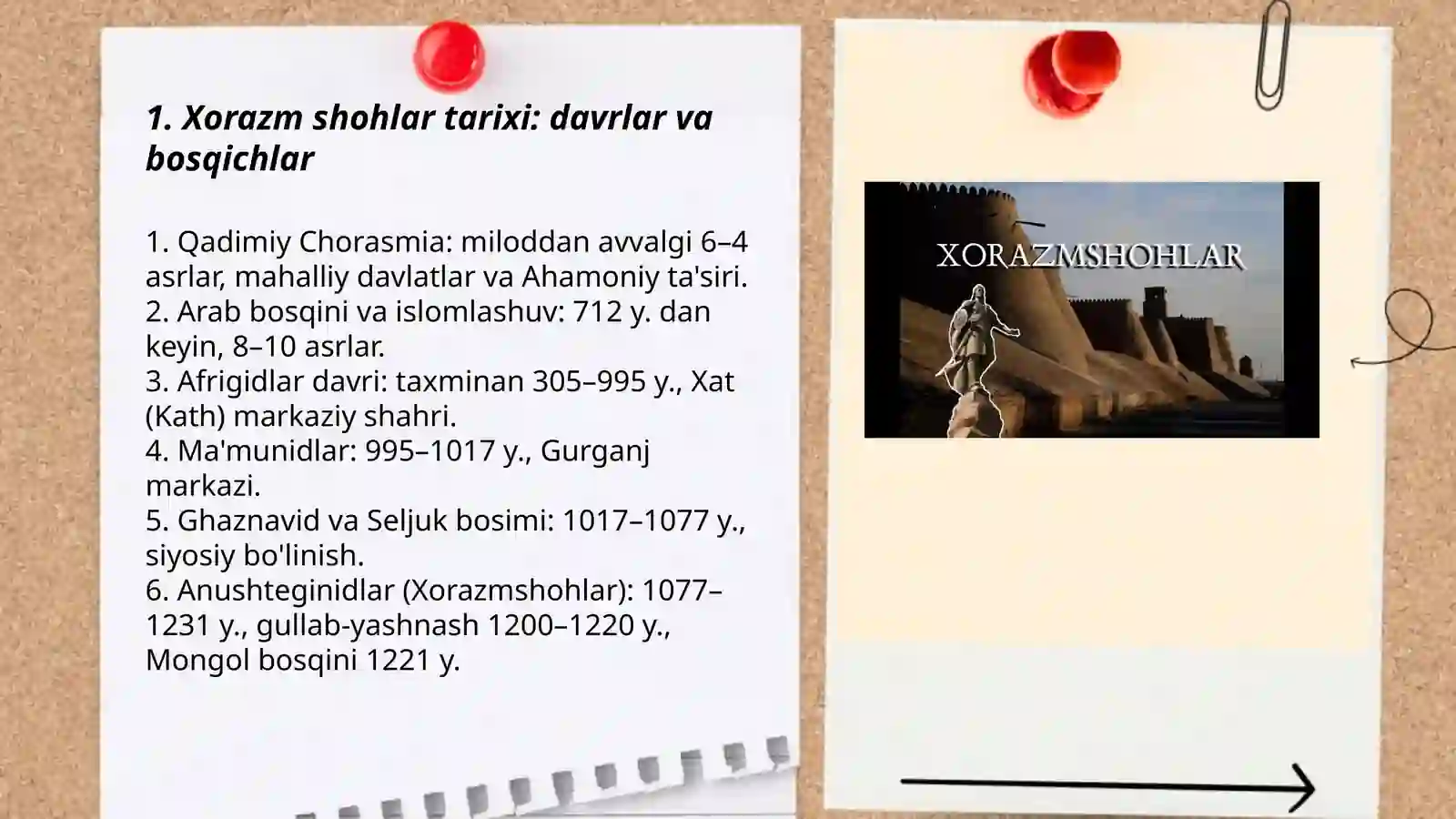 1. Xorazm shohlar tarixi: davrlar va bosqichlar

1. Qadimiy Chorasmia: miloddan avvalgi 6–4 asrlar, mahalliy davlatlar va Ahamoniy ta'siri.
2. Arab bosqini va islomlashuv: 712 y. dan keyin, 8–10 asrlar.
3. Afrigidlar davri: taxminan 305–995 y., Xat (Kath) markaziy shahri.
4. Ma'munidlar: 995–1017 y., Gurganj markazi.
5. Ghaznavid va Seljuk bosimi: 1017–1077 y., siyosiy bo'linish.
6. Anushteginidlar (Xorazmshohlar): 1077–1231 y., gullab-yashnash 1200–1220 y., Mongol bosqini 1221 y.

XORAZMSHOHLAR